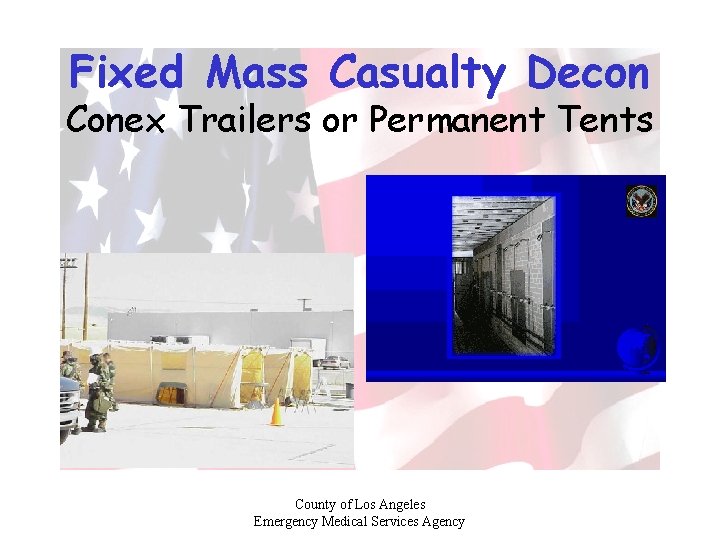 Fixed Mass Casualty Decon
Conex Trailers or Permanent Tents

County of Los Angeles
Emergency Medical Services Agency